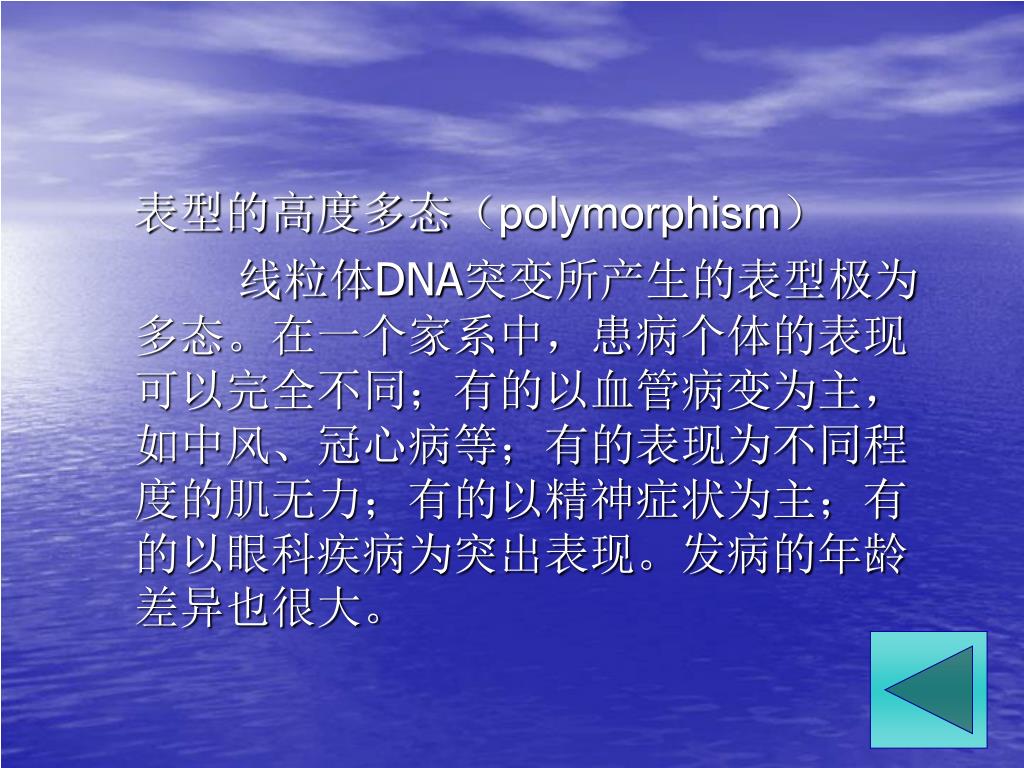 表型的高度多态（polymorphism）

线粒体DNA突变所产生的表型极为多态。在一个家系中，患病个体的表现可以完全不同；有的以血管病变为主，如中风、冠心病等；有的表现为不同程度的肌无力；有的以精神症状为主；有的以眼科疾病为突出表现。发病的年龄差异也很大。